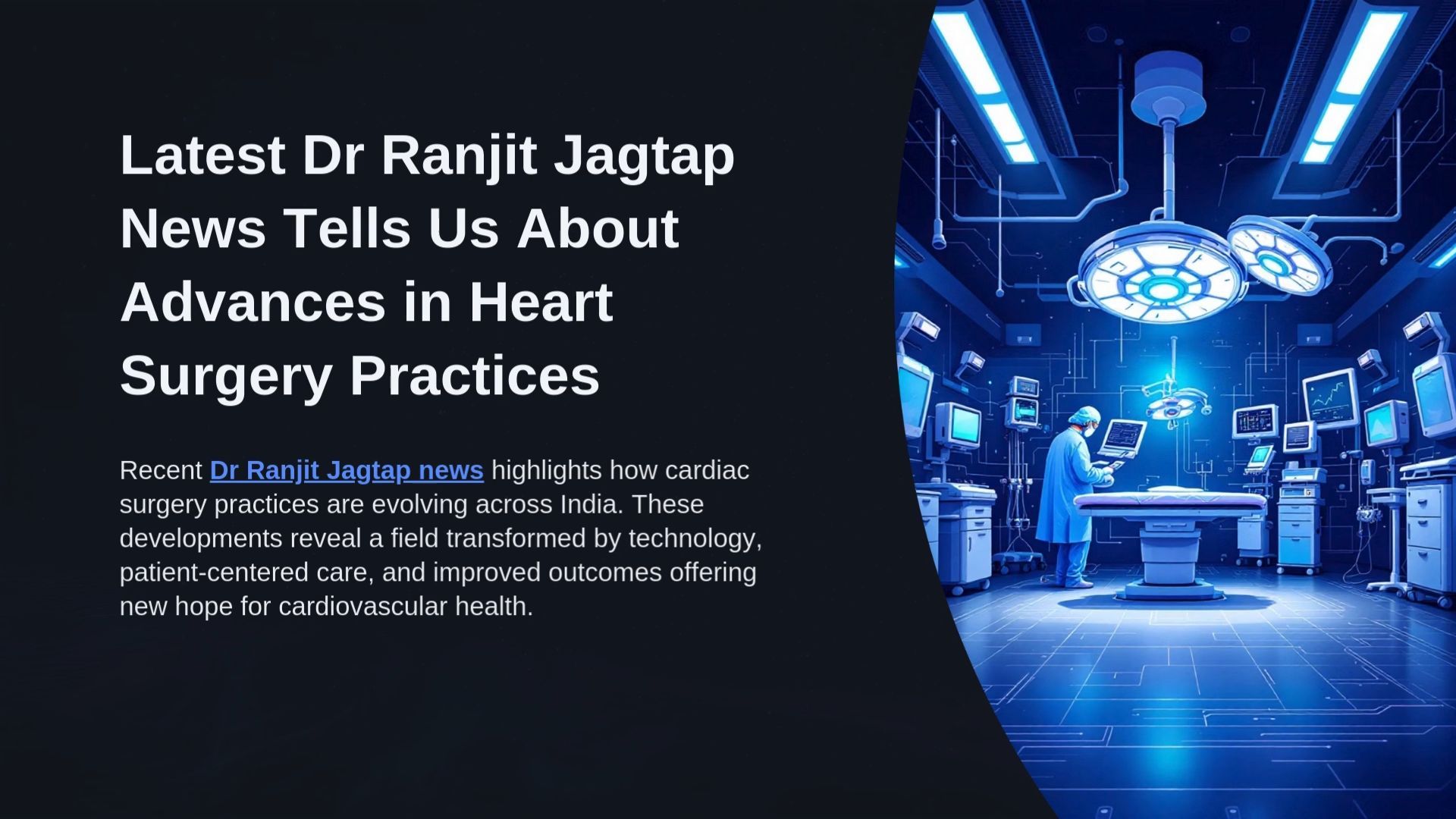 Latest Dr Ranjit Jagtap News Tells Us About Advances in Heart Surgery Practices

Recent Dr Ranjit Jagtap news highlights how cardiac surgery practices are evolving across India. These developments reveal a field transformed by technology, patient-centered care, and improved outcomes offering new hope for cardiovascular health.